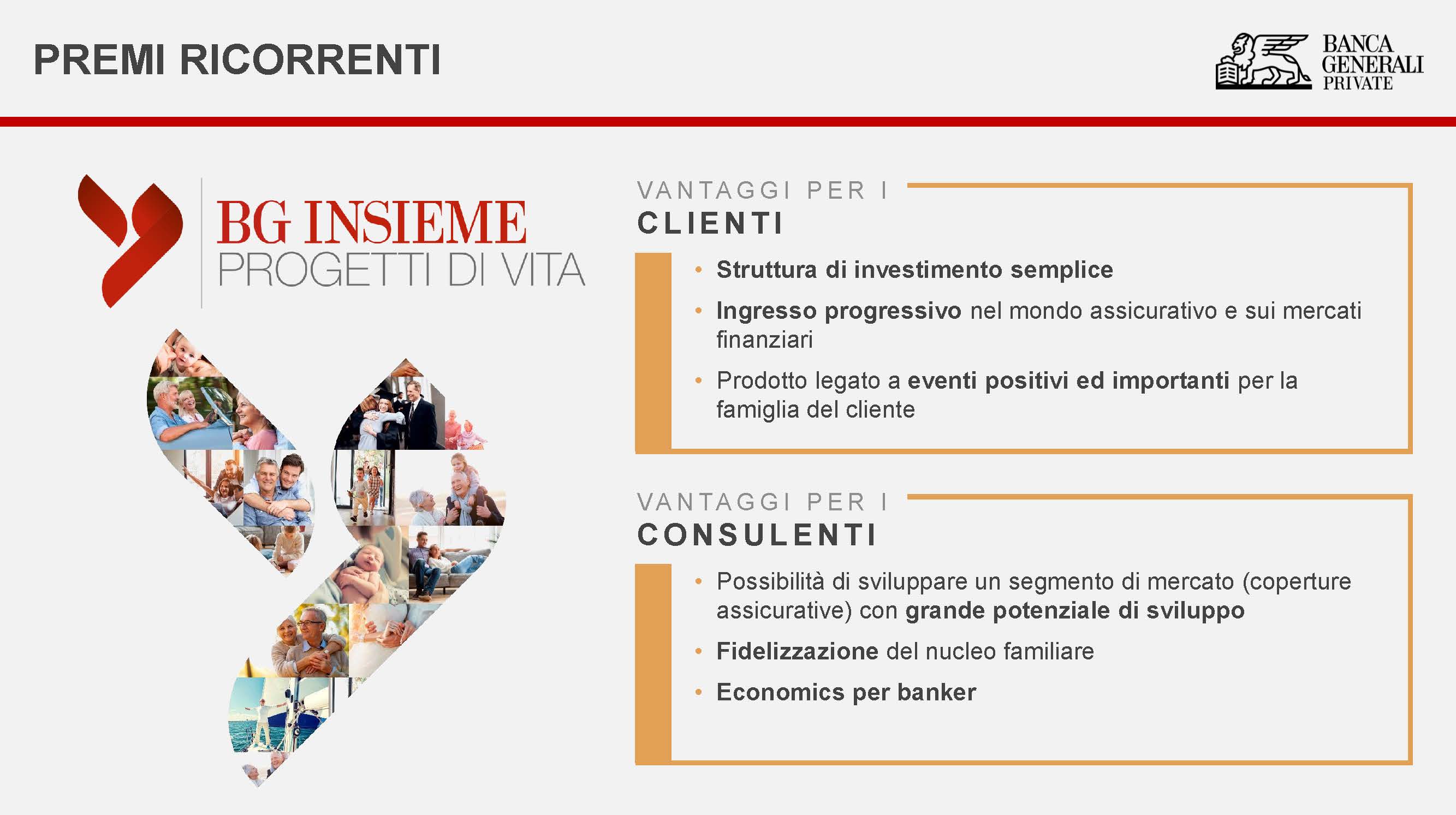 PREMI RICORRENTI

BANCA GENERALI PRIVATE

BG INSIEME
PROGETTI DI VITA

VANTAGGI PER I
CLIENTI

• Struttura di investimento semplice
• Ingresso progressivo nel mondo assicurativo e sui mercati finanziari
• Prodotto legato a eventi positivi ed importanti per la famiglia del cliente

VANTAGGI PER I
CONSULENTI

• Possibilità di sviluppare un segmento di mercato (coperture assicurative) con grande potenziale di sviluppo
• Fidelizzazione del nucleo familiare
• Economics per banker